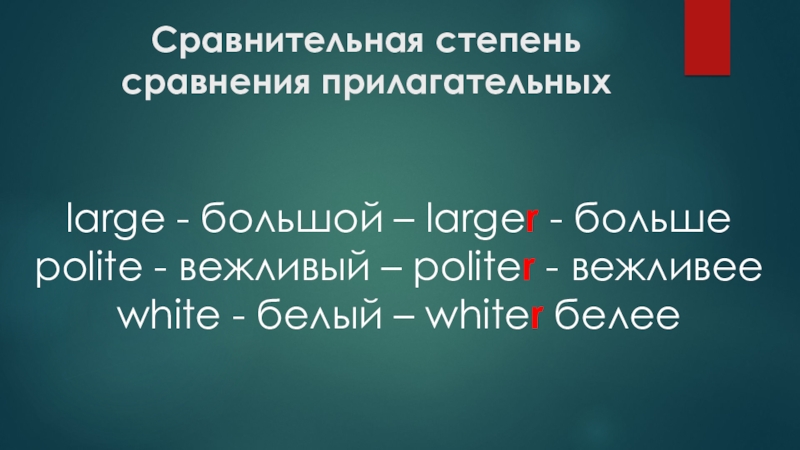 Сравнительная степень сравнения прилагательных

large - большой – larger - больше
polite - вежливый – politer - вежливее
white - белый – whiter белее